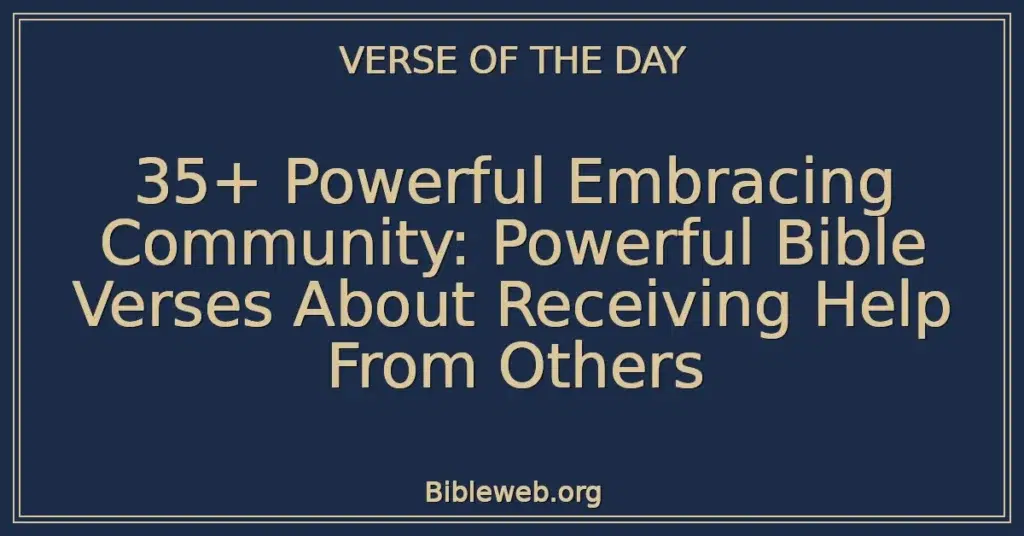 VERSE OF THE DAY

35+ Powerful Embracing Community: Powerful Bible Verses About Receiving Help From Others

Bibleweb.org